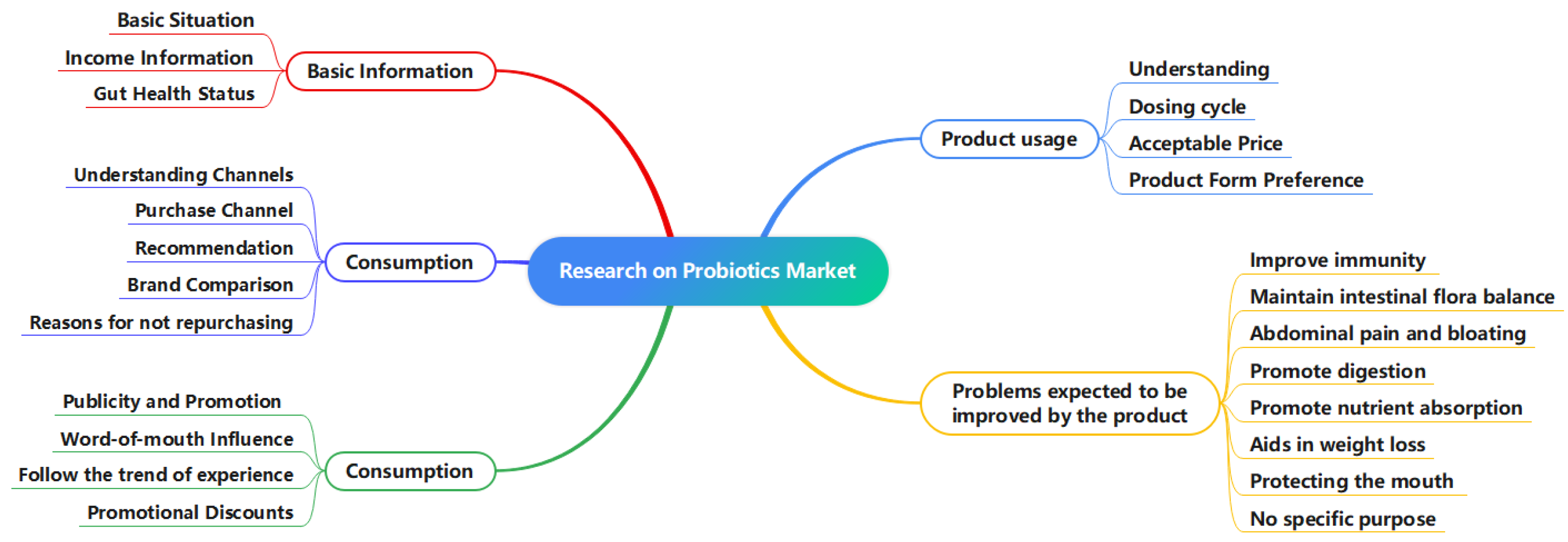 Research on Probiotics Market

Basic Information
Basic Situation
Income Information
Gut Health Status

Consumption
Understanding Channels
Purchase Channel
Recommendation
Brand Comparison
Reasons for not repurchasing

Consumption
Publicity and Promotion
Word-of-mouth Influence
Follow the trend of experience
Promotional Discounts

Product usage
Understanding
Dosing cycle
Acceptable Price
Product Form Preference

Problems expected to be improved by the product
Improve immunity
Maintain intestinal flora balance
Abdominal pain and bloating
Promote digestion
Promote nutrient absorption
Aids in weight loss
Protecting the mouth
No specific purpose